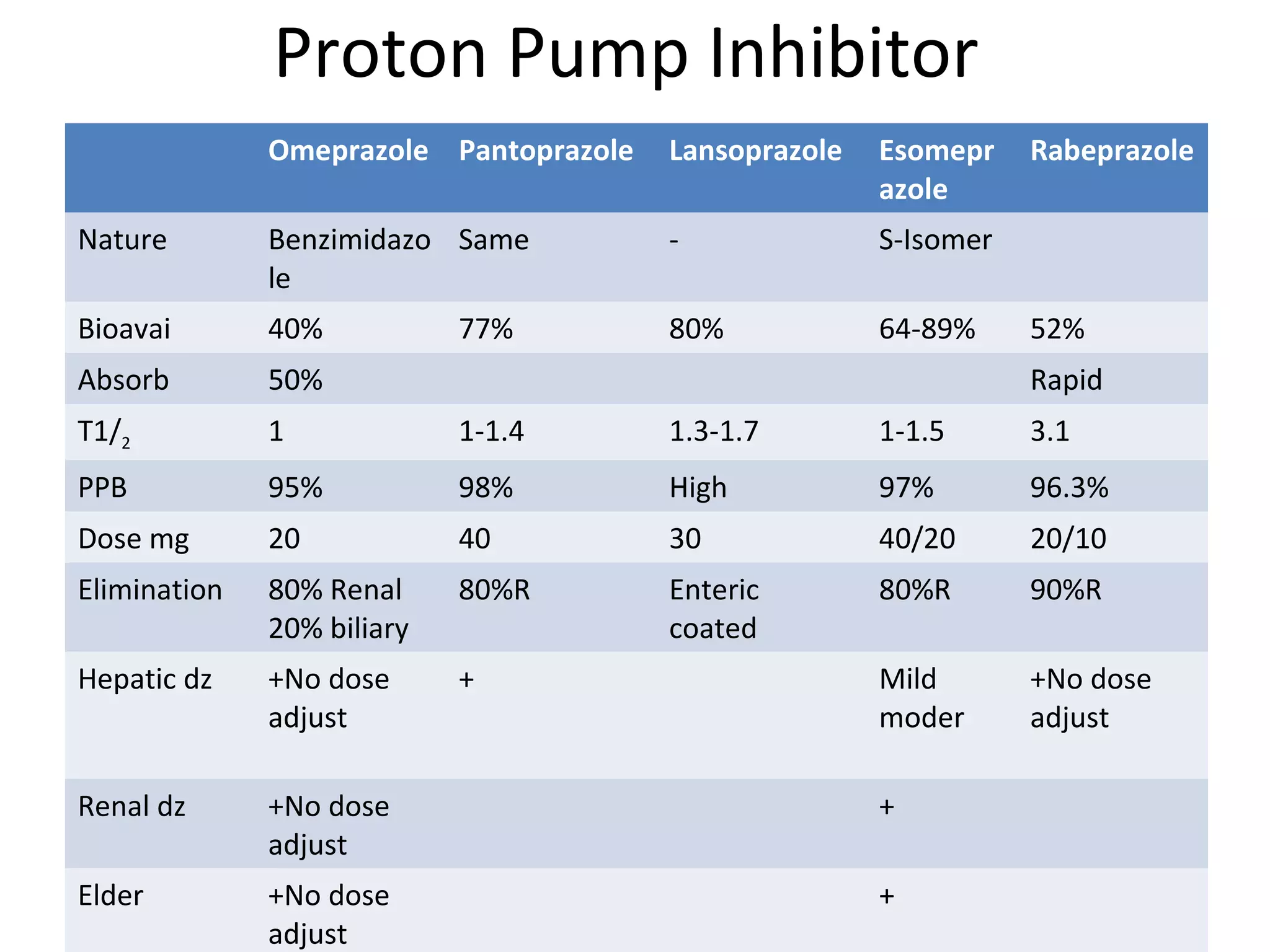 Proton Pump Inhibitor

| | Omeprazole | Pantoprazole | Lansoprazole | Esomeprazole | Rabeprazole |
|---|---|---|---|---|---|
| Nature | Benzimidazole | Same | - | S-Isomer | |
| Bioavai | 40% | 77% | 80% | 64-89% | 52% |
| Absorb | 50% | | | | Rapid |
| $T1/_2$ | 1 | 1-1.4 | 1.3-1.7 | 1-1.5 | 3.1 |
| PPB | 95% | 98% | High | 97% | 96.3% |
| Dose mg | 20 | 40 | 30 | 40/20 | 20/10 |
| Elimination | 80% Renal 20% biliary | 80%R | Enteric coated | 80%R | 90%R |
| Hepatic dz | +No dose adjust | + | | Mild moder | +No dose adjust |
| Renal dz | +No dose adjust | | | + | |
| Elder | +No dose adjust | | | + | |